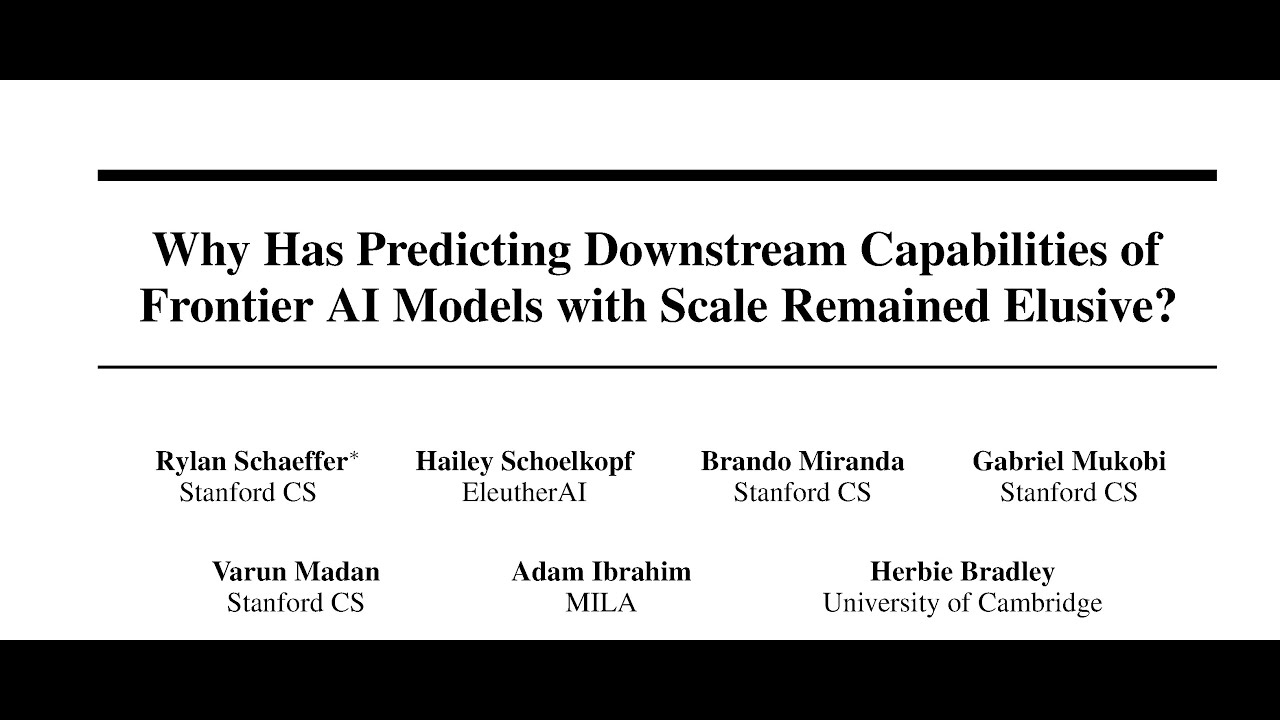 Why Has Predicting Downstream Capabilities of Frontier AI Models with Scale Remained Elusive?

Rylan Schaeffer*
Stanford CS

Hailey Schoelkopf
EleutherAI

Brando Miranda
Stanford CS

Gabriel Mukobi
Stanford CS

Varun Madan
Stanford CS

Adam Ibrahim
MILA

Herbie Bradley
University of Cambridge